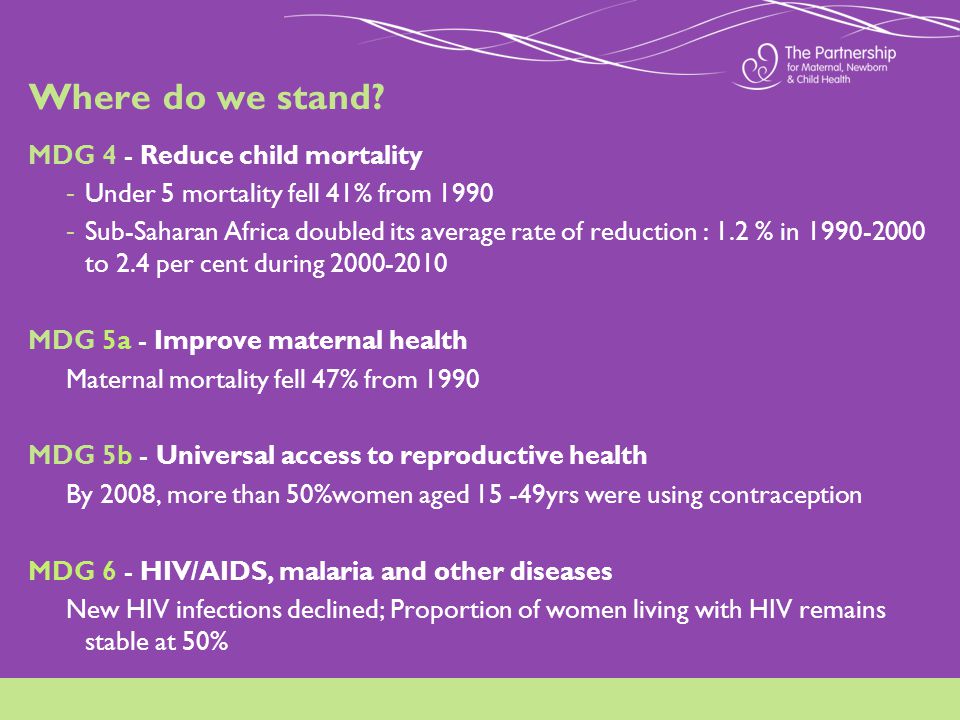 The Partnership
for Maternal, Newborn
& Child Health

Where do we stand?

MDG 4 - Reduce child mortality

- Under 5 mortality fell 41% from 1990
- Sub-Saharan Africa doubled its average rate of reduction : 1.2 % in 1990-2000 to 2.4 per cent during 2000-2010

MDG 5a - Improve maternal health

Maternal mortality fell 47% from 1990

MDG 5b - Universal access to reproductive health

By 2008, more than 50%women aged 15 -49yrs were using contraception

MDG 6 - HIV/AIDS, malaria and other diseases

New HIV infections declined; Proportion of women living with HIV remains stable at 50%